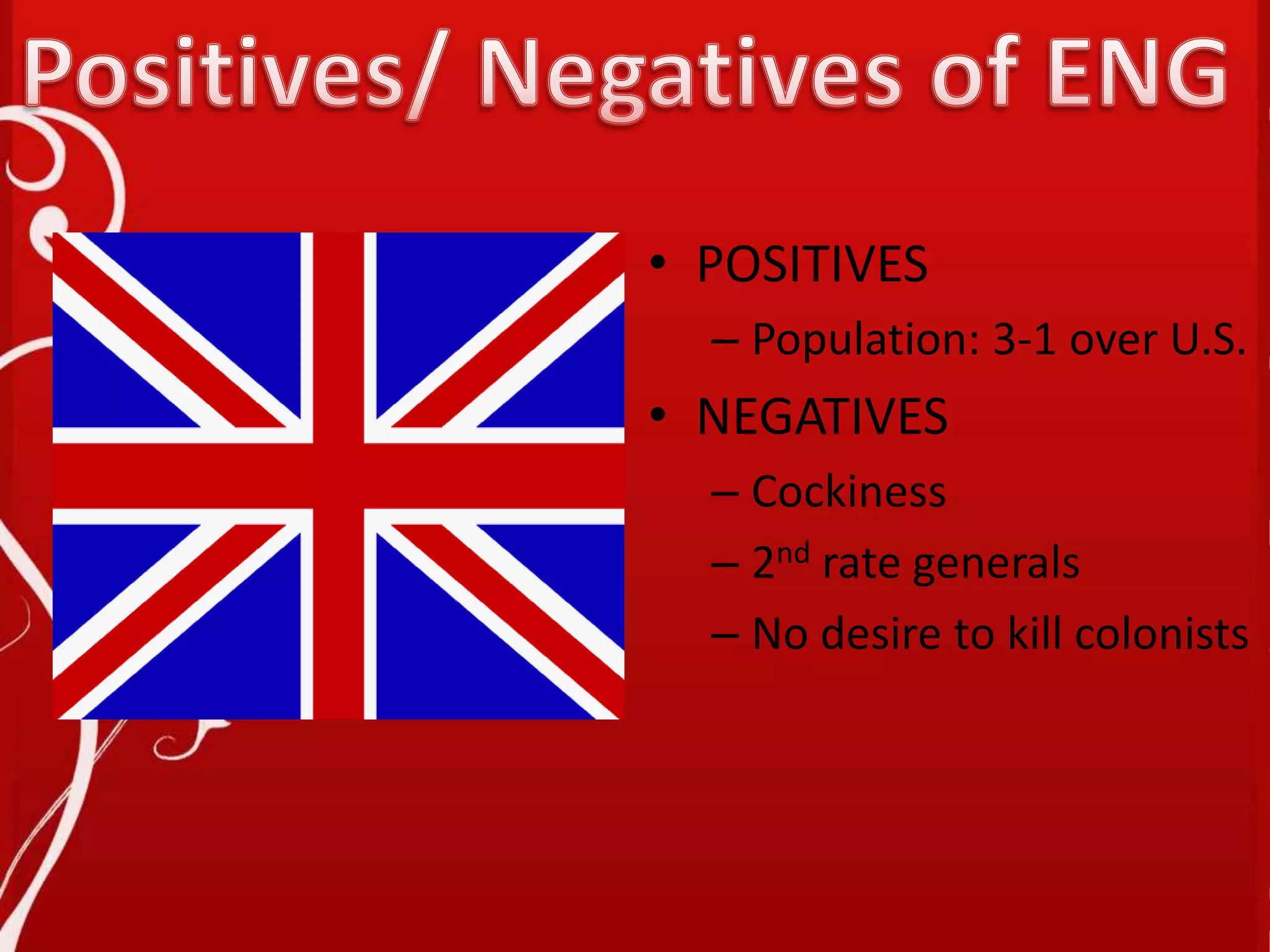 Positives/ Negatives of ENG

• POSITIVES
– Population: 3-1 over U.S.
• NEGATIVES
– Cockiness
– 2$^{nd}$ rate generals
– No desire to kill colonists